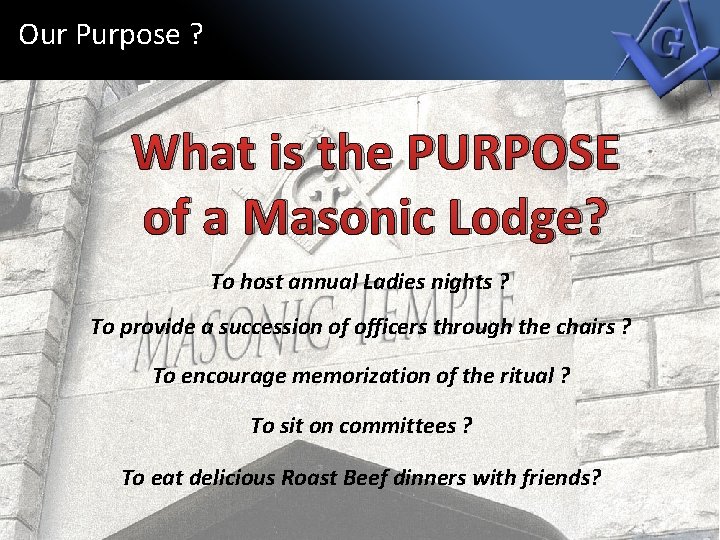 Our Purpose ?

G

What is the PURPOSE of a Masonic Lodge?

MASONIC TEMPLE

To host annual Ladies nights ?

To provide a succession of officers through the chairs ?

To encourage memorization of the ritual ?

To sit on committees ?

To eat delicious Roast Beef dinners with friends?